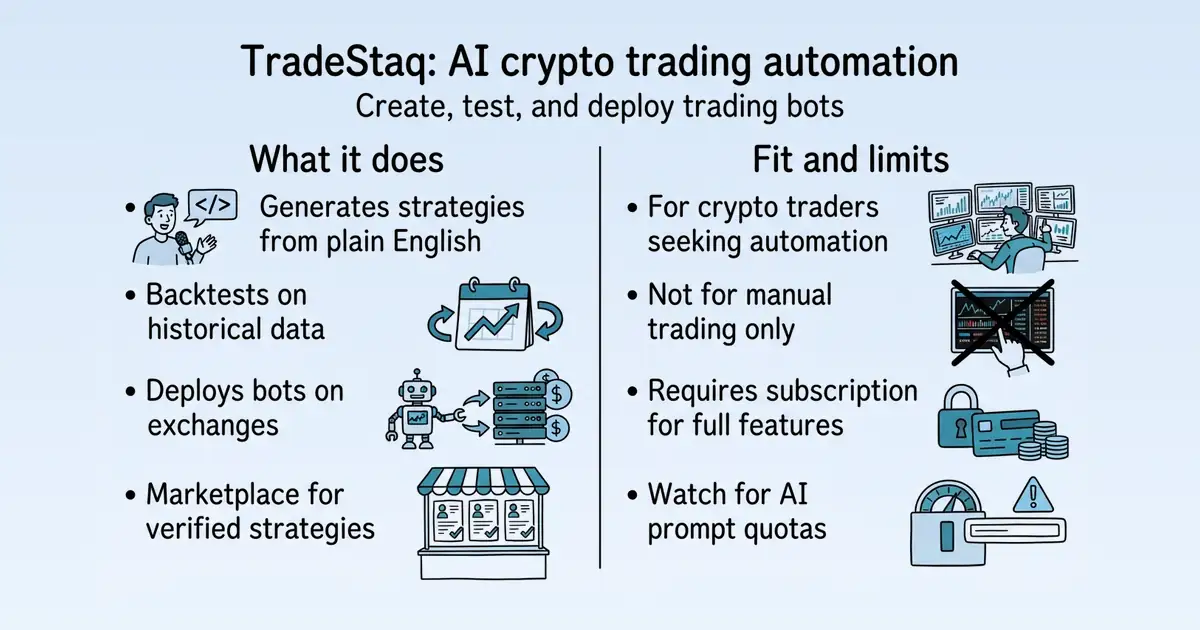 TradeStaq: AI crypto trading automation
Create, test, and deploy trading bots

What it does

• Generates strategies from plain English

• Backtests on historical data

• Deploys bots on exchanges

• Marketplace for verified strategies

Fit and limits

• For crypto traders seeking automation

• Not for manual trading only

• Requires subscription for full features

• Watch for AI prompt quotas